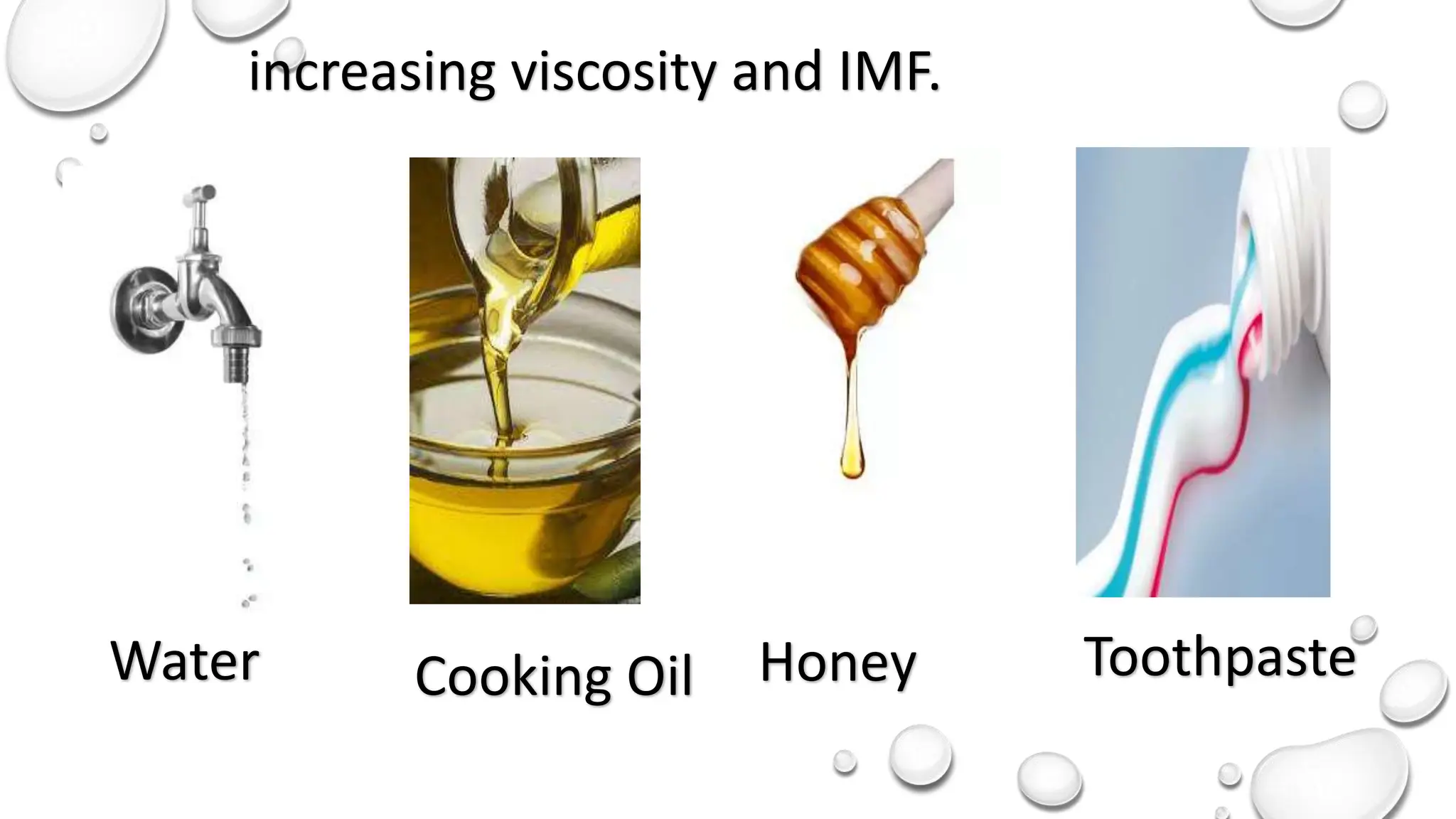 increasing viscosity and IMF.

Water

Cooking Oil

Honey

Toothpaste